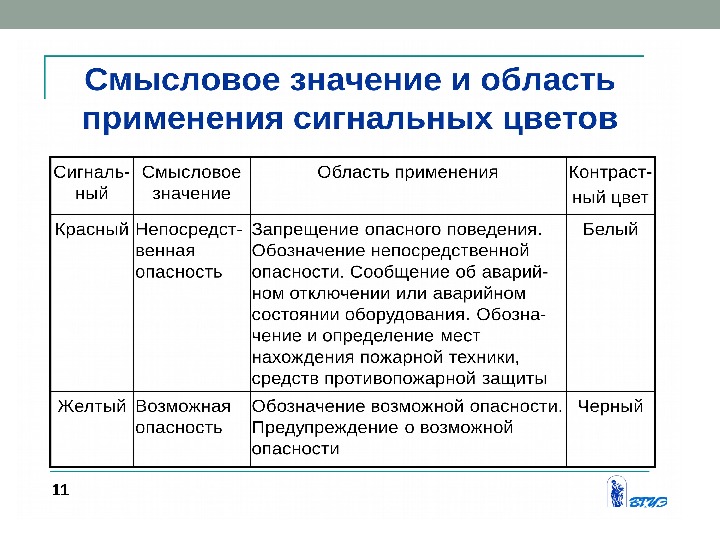 Смысловое значение и область применения сигнальных цветов

| Сигнальный | Смысловое значение | Область применения | Контрастный цвет |
|---|---|---|---|
| Красный | Непосредственная опасность | Запрещение опасного поведения. Обозначение непосредственной опасности. Сообщение об аварийном отключении или аварийном состоянии оборудования. Обозначение и определение мест нахождения пожарной техники, средств противопожарной защиты | Белый |
| Желтый | Возможная опасность | Обозначение возможной опасности. Предупреждение о возможной опасности | Черный |

11

ВТИЭ